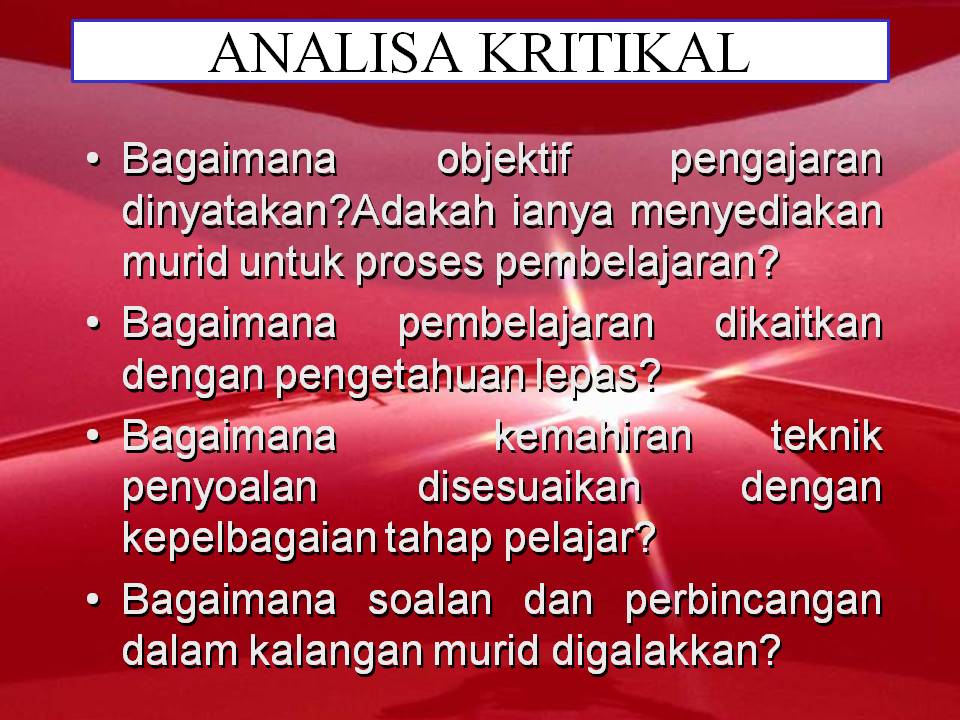 ANALISA KRITIKAL

• Bagaimana objektif pengajaran dinyatakan?Adakah ianya menyediakan murid untuk proses pembelajaran?
• Bagaimana pembelajaran dikaitkan dengan pengetahuan lepas?
• Bagaimana kemahiran teknik penyoalan disesuaikan dengan kepelbagaian tahap pelajar?
• Bagaimana soalan dan perbincangan dalam kalangan murid digalakkan?